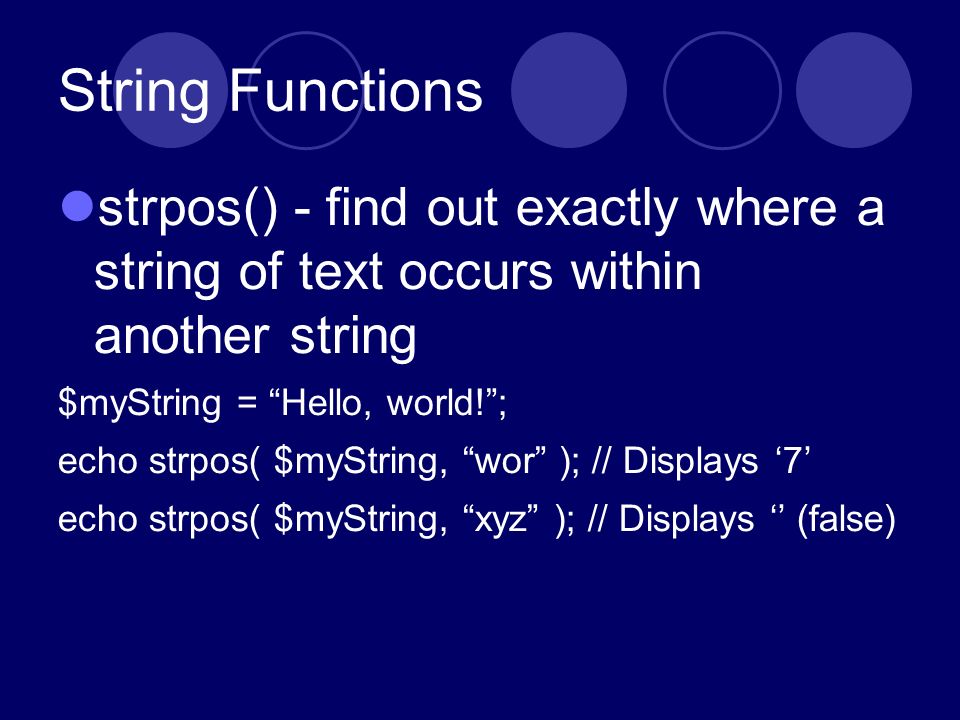 String Functions

strpos() - find out exactly where a string of text occurs within another string

$myString = “Hello, world!”;

echo strpos( $myString, “wor” ); // Displays ‘7’

echo strpos( $myString, “xyz” ); // Displays ‘’ (false)